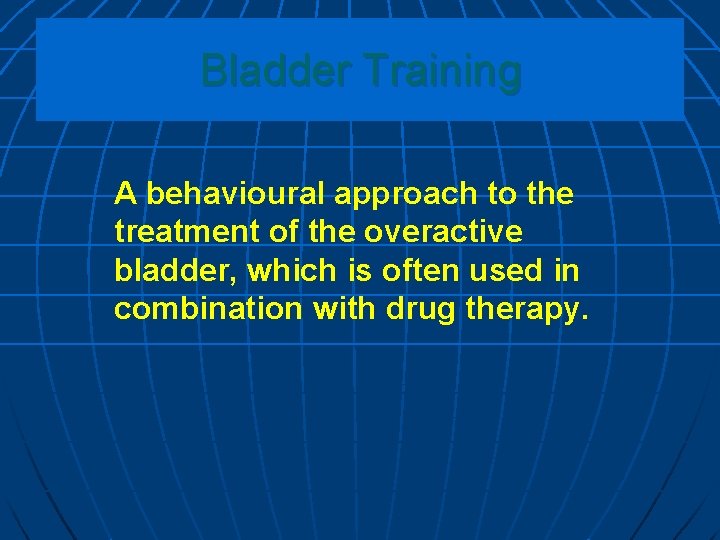 Bladder Training

A behavioural approach to the treatment of the overactive bladder, which is often used in combination with drug therapy.